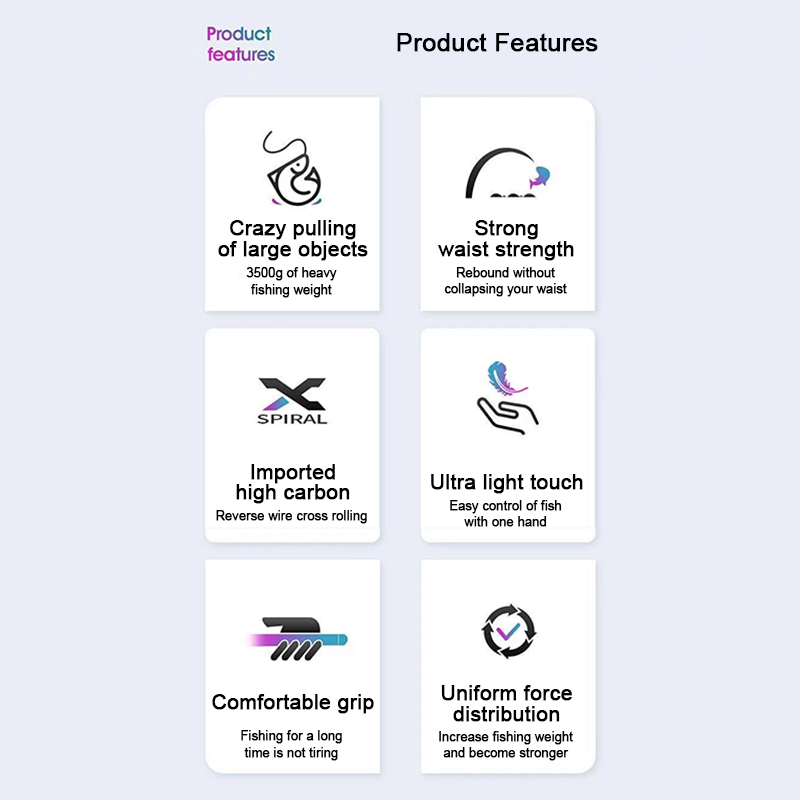 Product features

Product Features

Crazy pulling of large objects
3500g of heavy fishing weight

Strong waist strength
Rebound without collapsing your waist

SPIRAL

Imported high carbon
Reverse wire cross rolling

Ultra light touch
Easy control of fish with one hand

Comfortable grip
Fishing for a long time is not tiring

Uniform force distribution
Increase fishing weight and become stronger